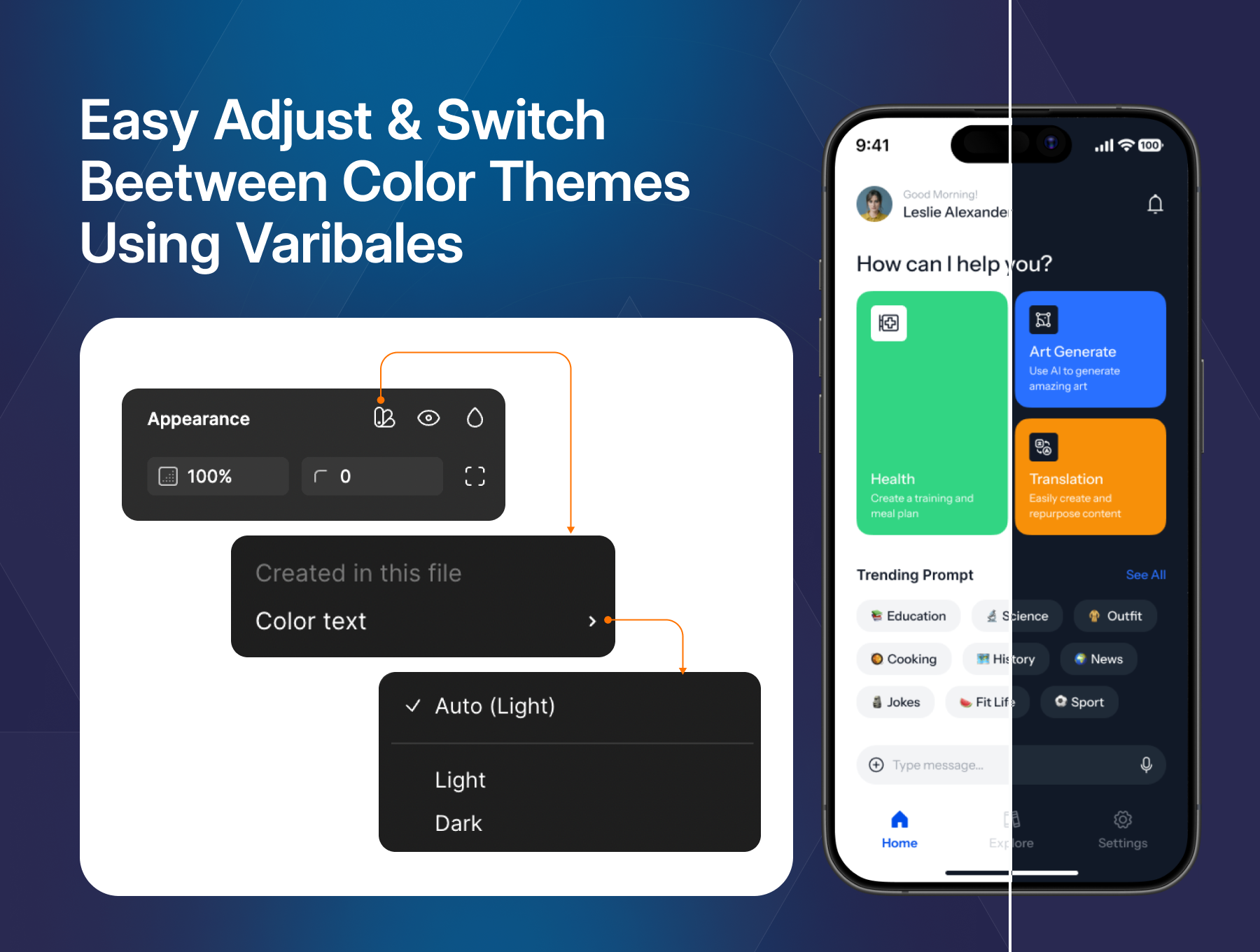 Easy Adjust & Switch Beetween Color Themes Using Varibales

Appearance

100%

0

Created in this file

Color text

Auto (Light)

Light

Dark

9:41

100

Good Morning!

Leslie Alexander

How can I help you?

Health

Create a training and meal plan

Art Generate

Use AI to generate amazing art

Translation

Easily create and repurpose content

Trending Prompt

See All

Education

Science

Outfit

Cooking

History

News

Jokes

Fit Life

Sport

Type message...

Home

Explore

Settings